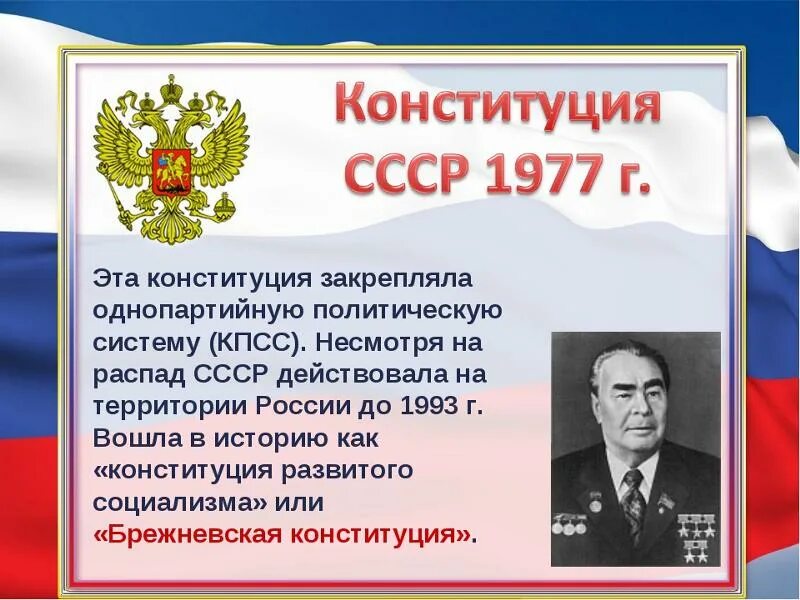 Конституция СССР 1977 г.

Эта конституция закрепляла однопартийную политическую систему (КПСС). Несмотря на распад СССР действовала на территории России до 1993 г. Вошла в историю как «конституция развитого социализма» или «Брежневская конституция».